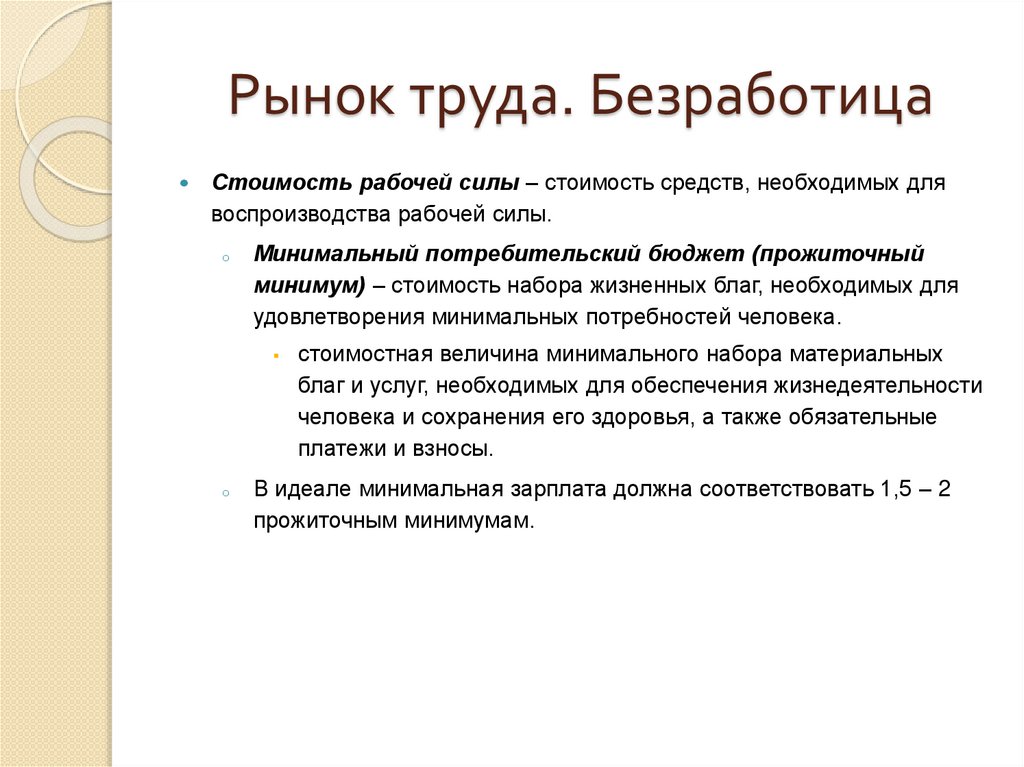 Рынок труда. Безработица

Стоимость рабочей силы – стоимость средств, необходимых для воспроизводства рабочей силы.

Минимальный потребительский бюджет (прожиточный минимум) – стоимость набора жизненных благ, необходимых для удовлетворения минимальных потребностей человека.

стоимостная величина минимального набора материальных благ и услуг, необходимых для обеспечения жизнедеятельности человека и сохранения его здоровья, а также обязательные платежи и взносы.

В идеале минимальная зарплата должна соответствовать 1,5 – 2 прожиточным минимумам.